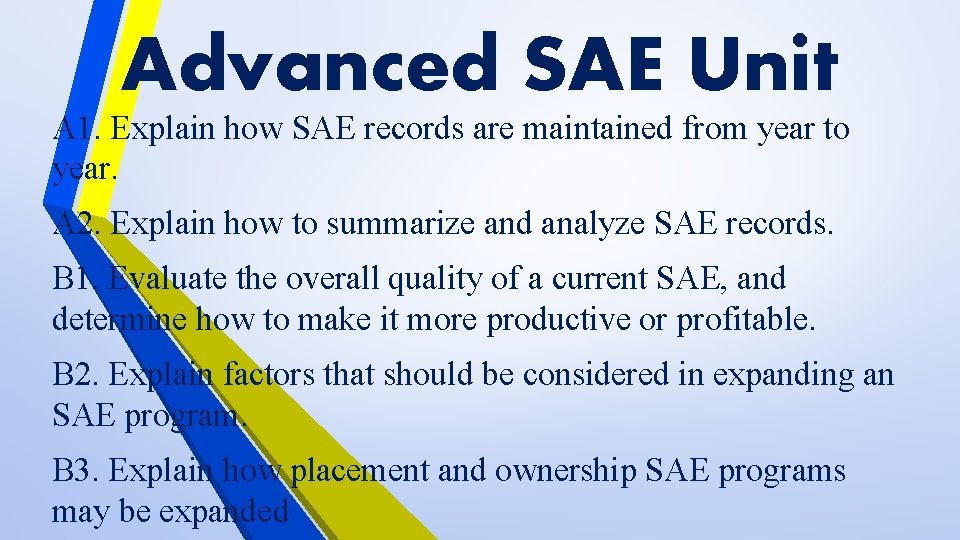 Advanced SAE Unit

A1. Explain how SAE records are maintained from year to year.

A2. Explain how to summarize and analyze SAE records.

B1. Evaluate the overall quality of a current SAE, and determine how to make it more productive or profitable.

B2. Explain factors that should be considered in expanding an SAE program.

B3. Explain how placement and ownership SAE programs may be expanded